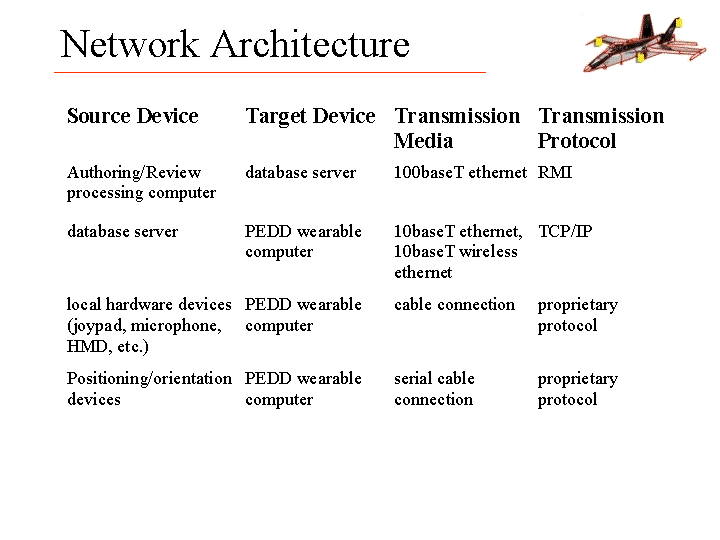 Network Architecture

| Source Device | Target Device | Transmission Media | Transmission Protocol |
|---|---|---|---|
| Authoring/Review processing computer | database server | 100baseT ethernet | RMI |
| database server | PEDD wearable computer | 10baseT ethernet, 10baseT wireless ethernet | TCP/IP |
| local hardware devices (joypad, microphone, HMD, etc.) | PEDD wearable computer | cable connection | proprietary protocol |
| Positioning/orientation devices | PEDD wearable computer | serial cable connection | proprietary protocol |